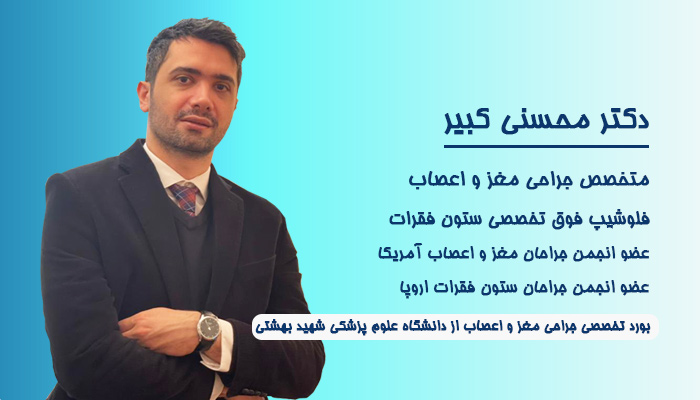 دکتر محسنی کبیر

متخصص جراحی مغز و اعصاب

فلوشیپ فوق تخصصی ستون فقرات

عضو انجمن جراحان مغز و اعصاب آمریکا

عضو انجمن جراحان ستون فقرات اروپا

بورد تخصصی جراحی مغز و اعصاب از دانشگاه علوم پزشکی شهید بهشتی